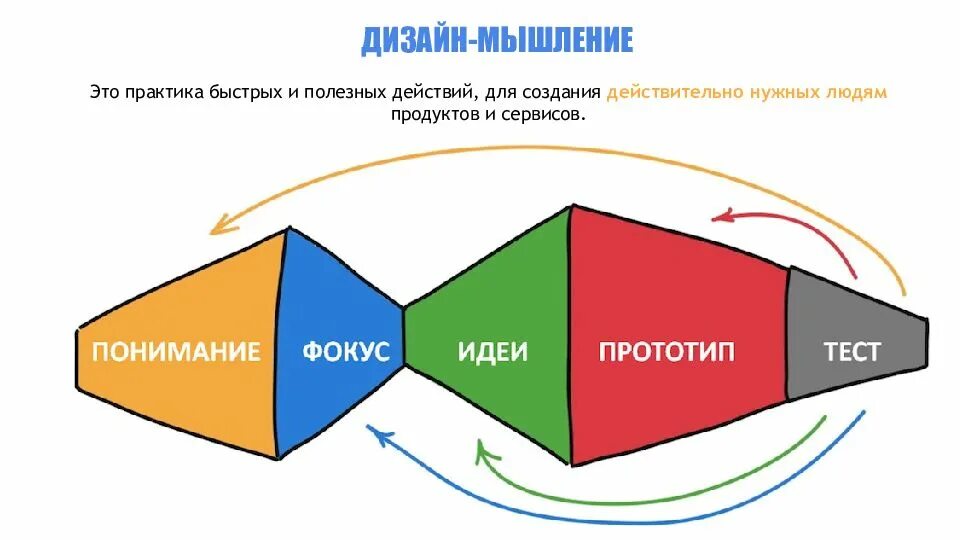 ДИЗАЙН-МЫШЛЕНИЕ

Это практика быстрых и полезных действий, для создания действительно нужных людям продуктов и сервисов.

ПОНИМАНИЕ

ФОКУС

ИДЕИ

ПРОТОТИП

ТЕСТ